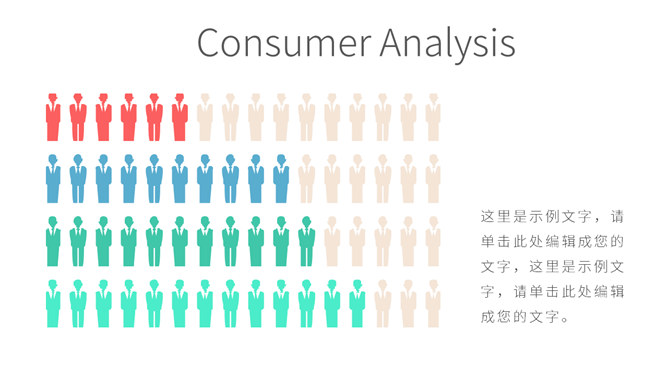 Consumer Analysis

这里是示例文字，请单击此处编辑成您的文字，这里是示例文字，请单击此处编辑成您的文字。